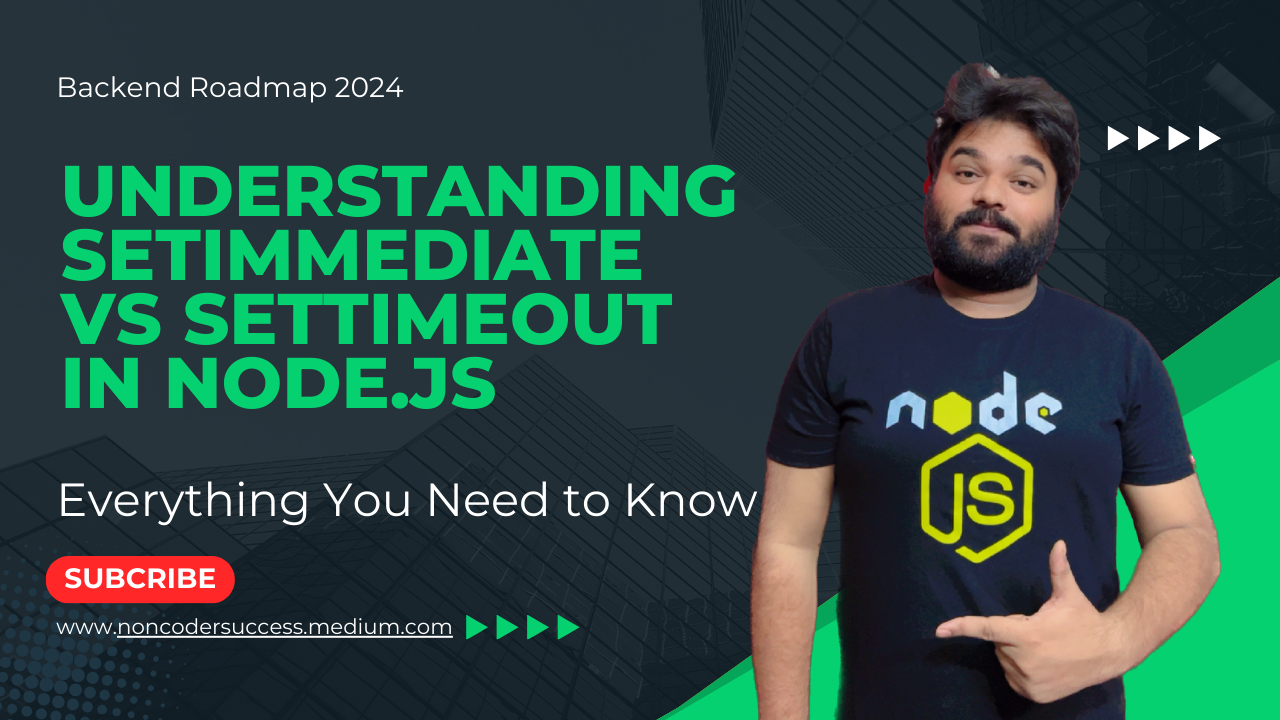 Backend Roadmap 2024

UNDERSTANDING SETIMMEDIATE VS SETTIMEOUT IN NODE.JS

Everything You Need to Know

SUBCRIBE

www.noncodersuccess.medium.com

node

JS